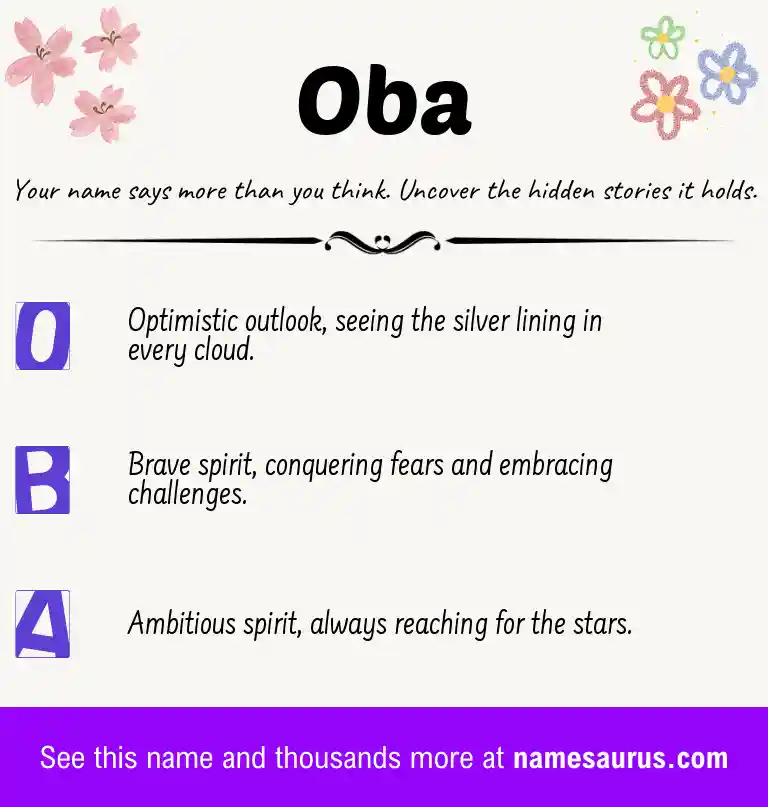 Oba

Your name says more than you think. Uncover the hidden stories it holds.

O

Optimistic outlook, seeing the silver lining in every cloud.

B

Brave spirit, conquering fears and embracing challenges.

A

Ambitious spirit, always reaching for the stars.

See this name and thousands more at namesaurus.com